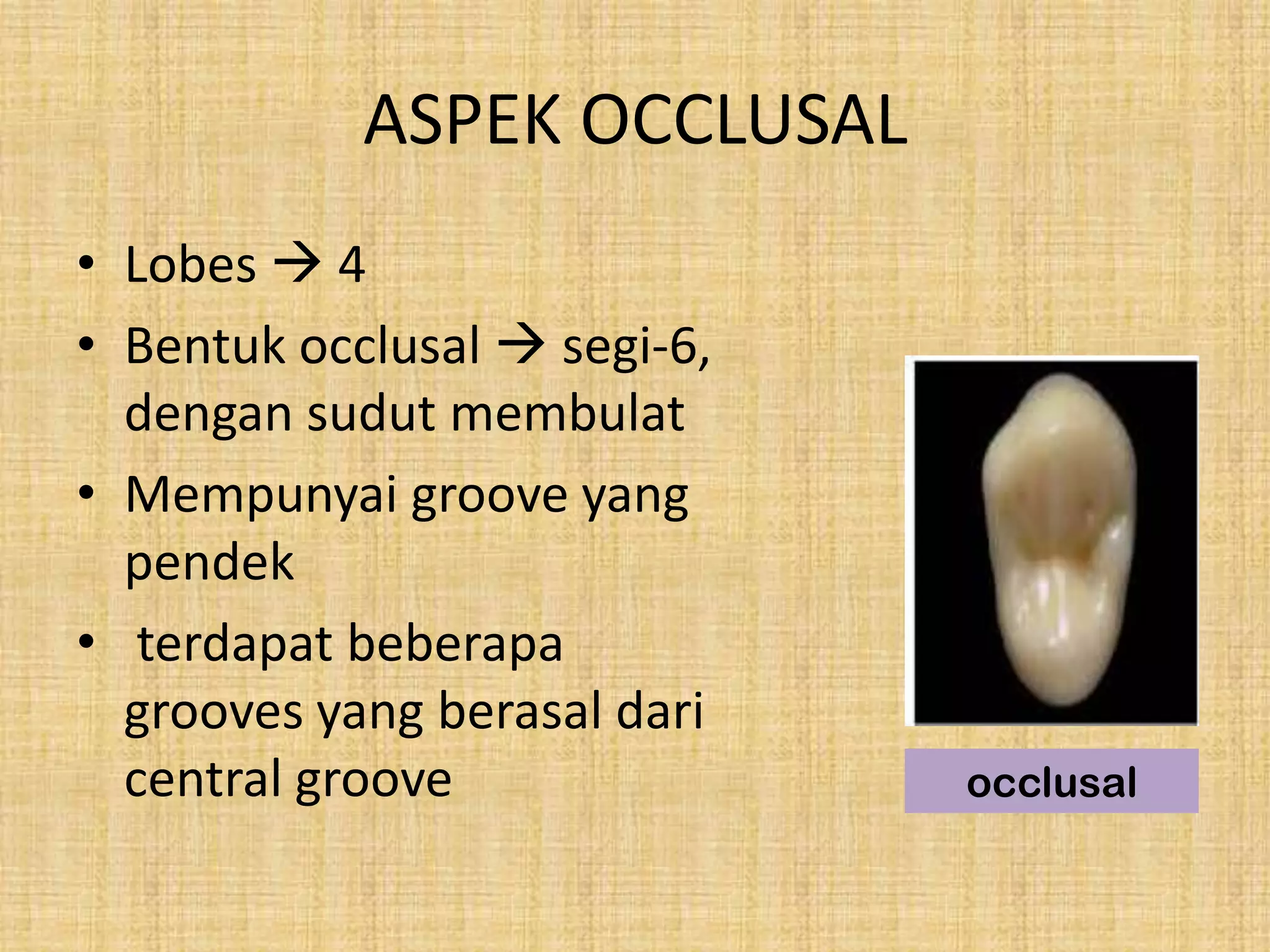 ASPEK OCCLUSAL

• Lobes → 4
• Bentuk occlusal → segi-6, dengan sudut membulat
• Mempunyai groove yang pendek
• terdapat beberapa grooves yang berasal dari central groove

occlusal